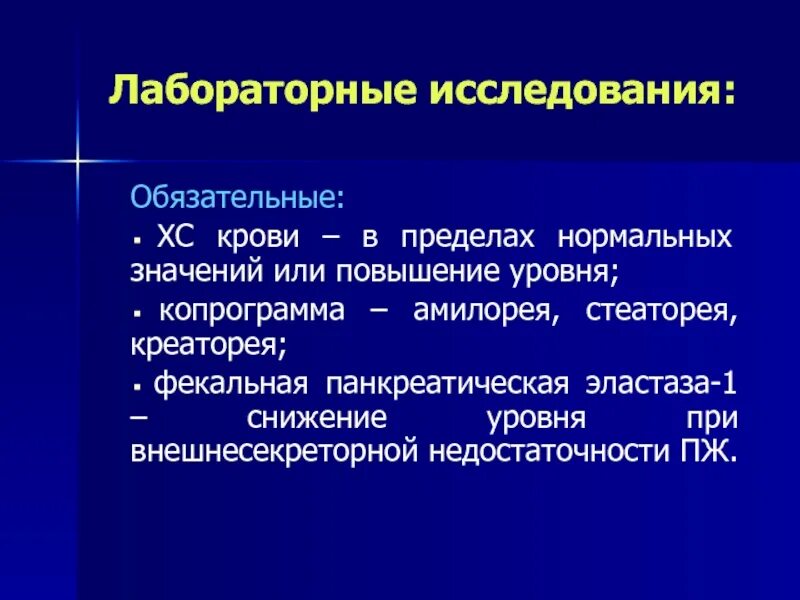 Лабораторные исследования:

Обязательные:

▪ ХС крови – в пределах нормальных значений или повышение уровня;

▪ копрограмма – амилорея, стеаторея, креаторея;

▪ фекальная панкреатическая эластаза-1 – снижение уровня при внешнесекреторной недостаточности ПЖ.